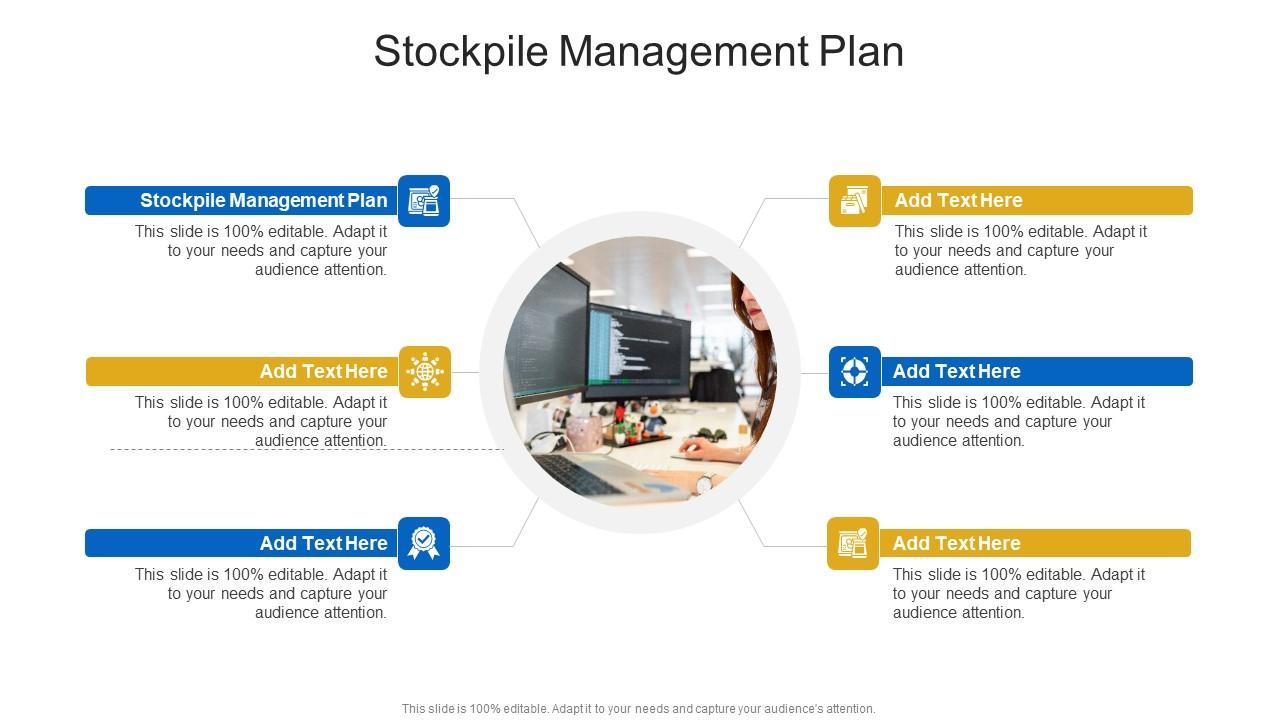 Stockpile Management Plan

Stockpile Management Plan
This slide is 100% editable. Adapt it to your needs and capture your audience attention.

Add Text Here
This slide is 100% editable. Adapt it to your needs and capture your audience attention.

Add Text Here
This slide is 100% editable. Adapt it to your needs and capture your audience attention.

Add Text Here
This slide is 100% editable. Adapt it to your needs and capture your audience attention.

Add Text Here
This slide is 100% editable. Adapt it to your needs and capture your audience attention.

Add Text Here
This slide is 100% editable. Adapt it to your needs and capture your audience attention.

This slide is 100% editable. Adapt it to your needs and capture your audience's attention.